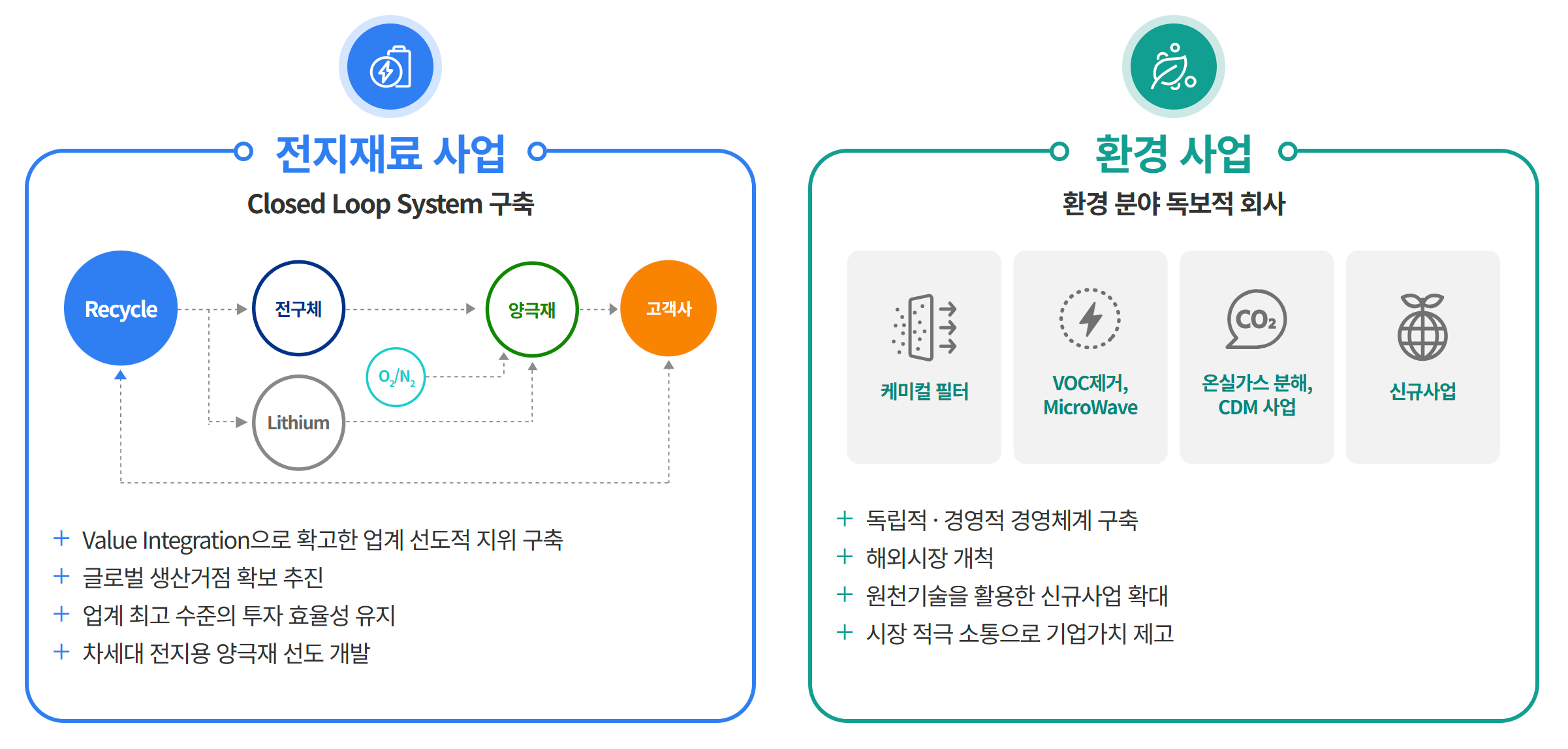 전지재료 사업

Closed Loop System 구축

Recycle

전구체

양극재

고객사

$O_2/N_2$

Lithium

+ Value Integration으로 확고한 업계 선도적 지위 구축
+ 글로벌 생산거점 확보 추진
+ 업계 최고 수준의 투자 효율성 유지
+ 차세대 전지용 양극재 선도 개발

환경 사업

환경 분야 독보적 회사

케미컬 필터

VOC제거, MicroWave

$CO_2$

온실가스 분해, CDM 사업

신규사업

+ 독립적 · 경영적 경영체계 구축
+ 해외시장 개척
+ 원천기술을 활용한 신규사업 확대
+ 시장 적극 소통으로 기업가치 제고